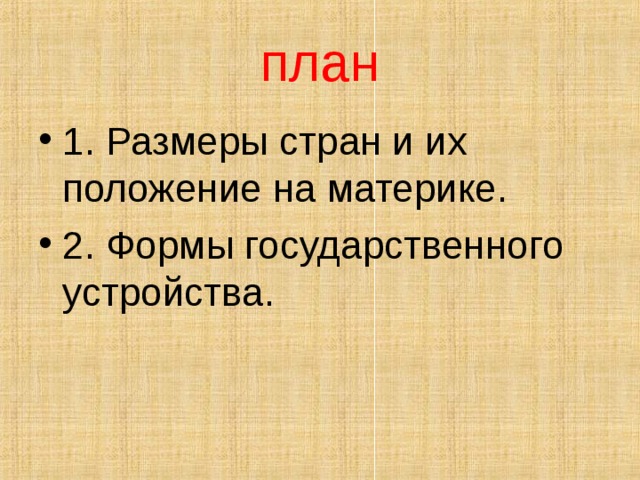 план

• 1. Размеры стран и их положение на материке.
• 2. Формы государственного устройства.